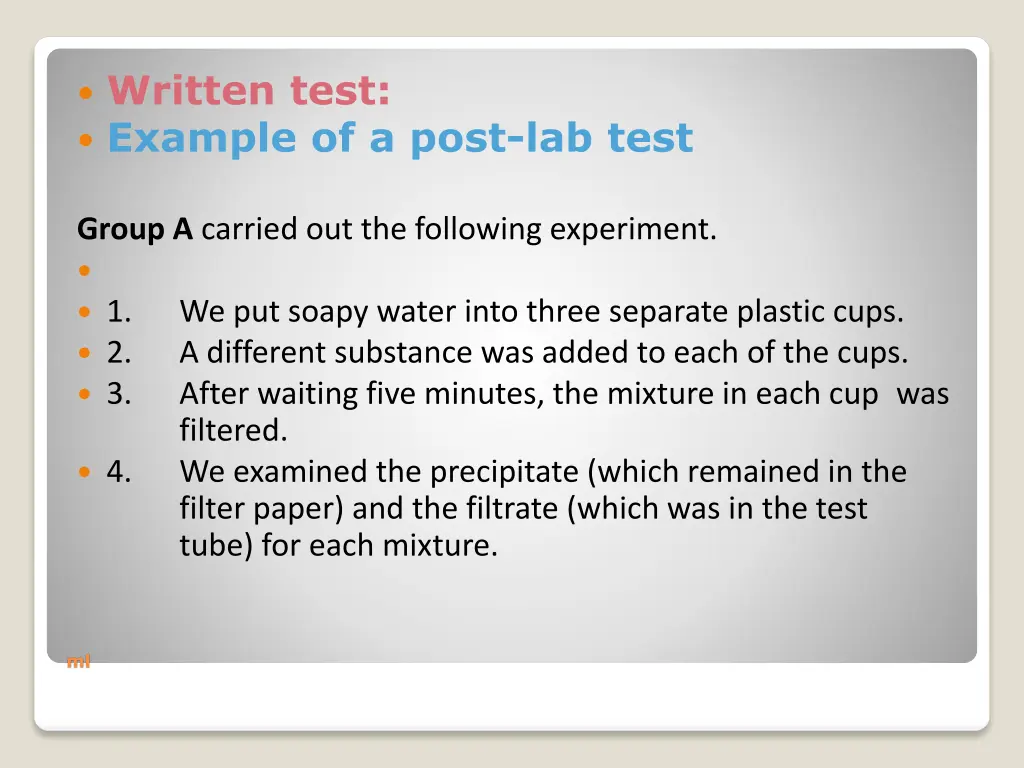 Written test:
Example of a post-lab test

Group A carried out the following experiment.

1. We put soapy water into three separate plastic cups.
2. A different substance was added to each of the cups.
3. After waiting five minutes, the mixture in each cup was filtered.
4. We examined the precipitate (which remained in the filter paper) and the filtrate (which was in the test tube) for each mixture.

ml